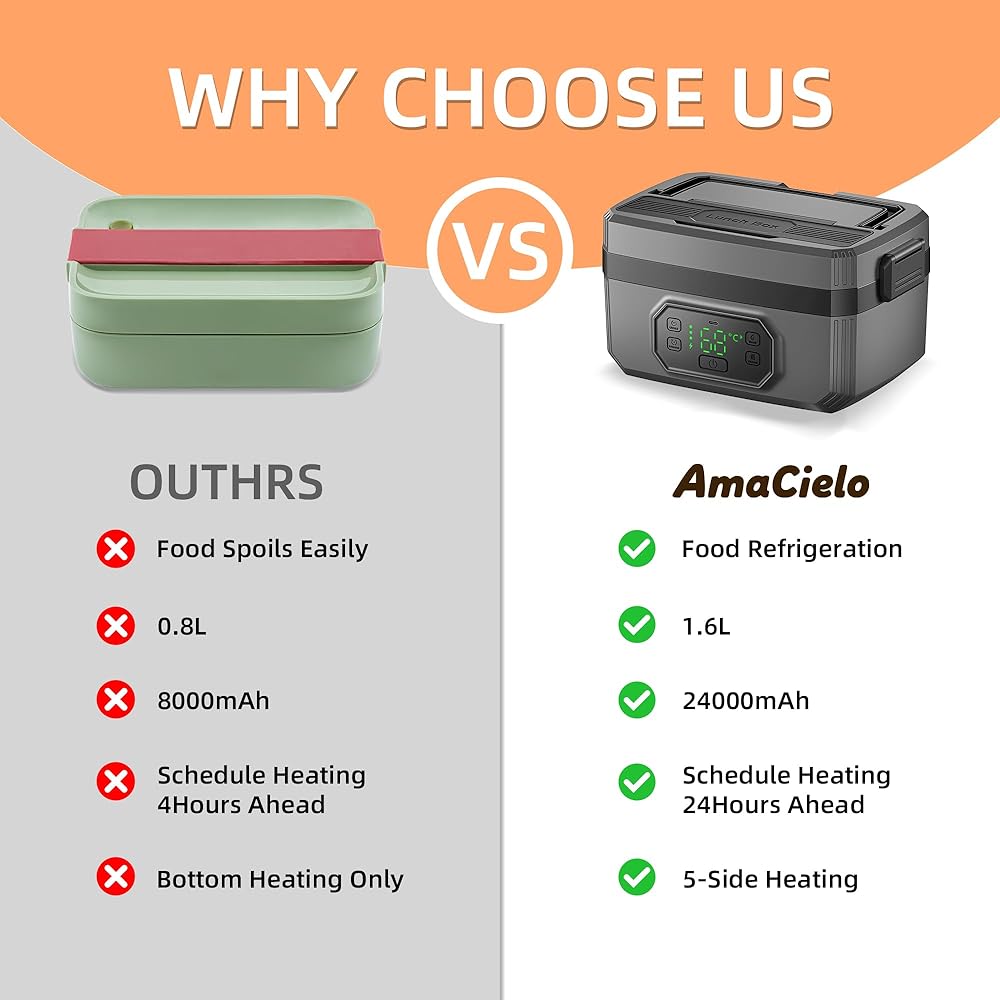 WHY CHOOSE US

VS

Lunch Box

68°C

OUTHRS

Food Spoils Easily

0.8L

8000mAh

Schedule Heating 4Hours Ahead

Bottom Heating Only

AmaCielo

Food Refrigeration

1.6L

24000mAh

Schedule Heating 24Hours Ahead

5-Side Heating